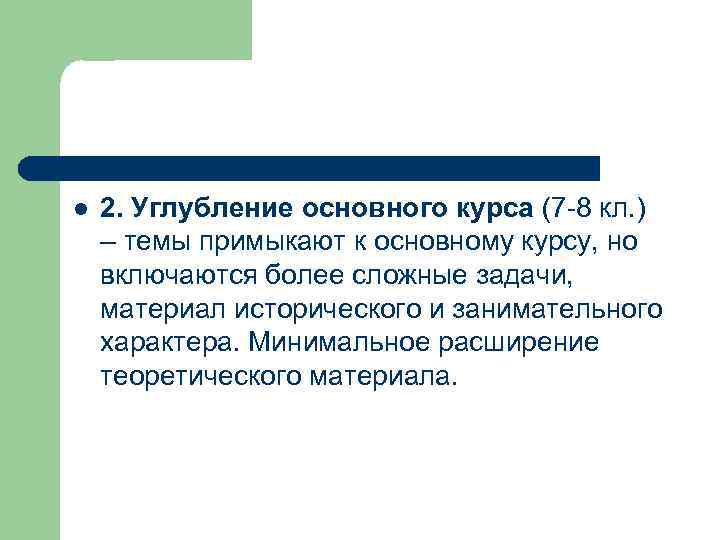 2. Углубление основного курса (7-8 кл.) – темы примыкают к основному курсу, но включаются более сложные задачи, материал исторического и занимательного характера. Минимальное расширение теоретического материала.